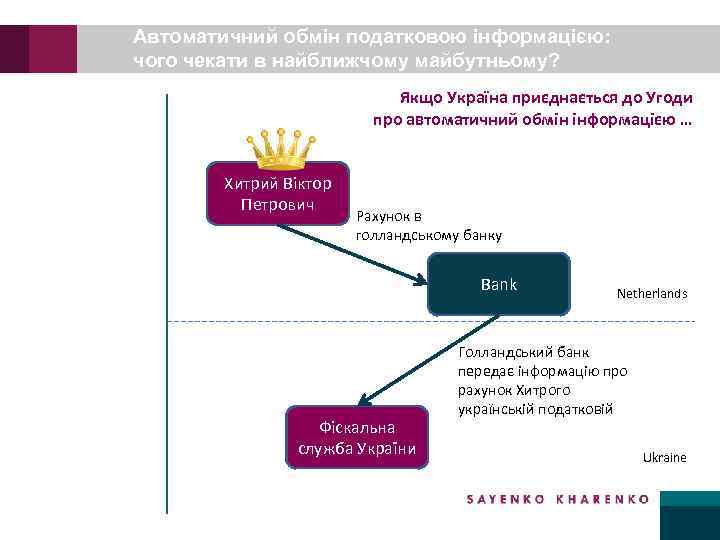 Автоматичний обмін податковою інформацією: чого чекати в найближчому майбутньому?

Якщо Україна приєднається до Угоди про автоматичний обмін інформацією …

Хитрий Віктор Петрович

Рахунок в голландському банку

Bank

Netherlands

Голландський банк передає інформацію про рахунок Хитрого українській податковій

Фіскальна служба України

Ukraine

SAYENKO KHARENKO